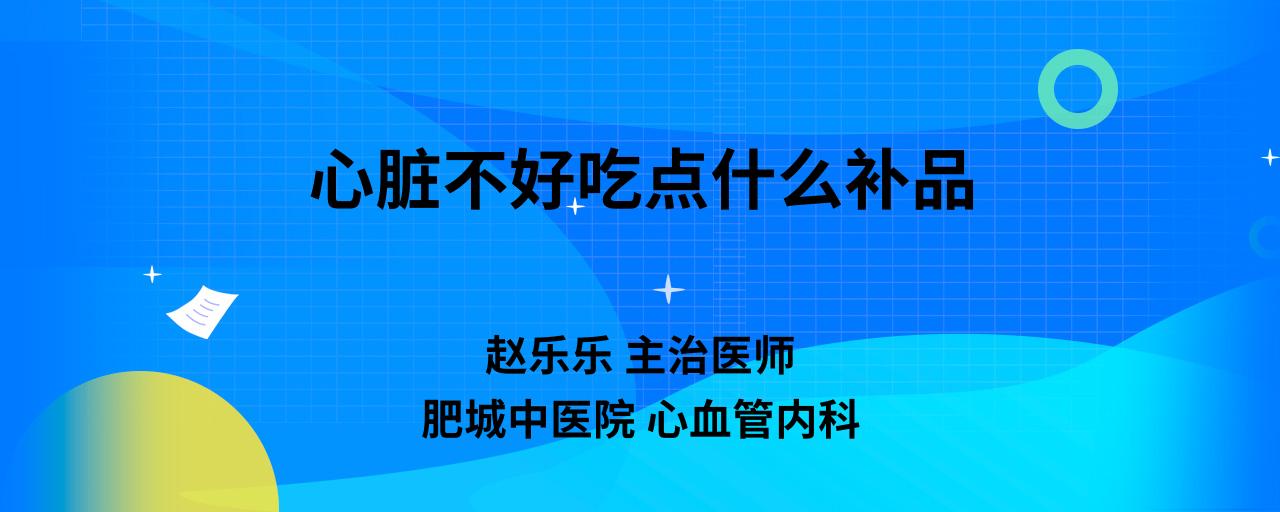 心脏不好吃点什么补品

赵乐乐 主治医师
肥城中医院 心血管内科